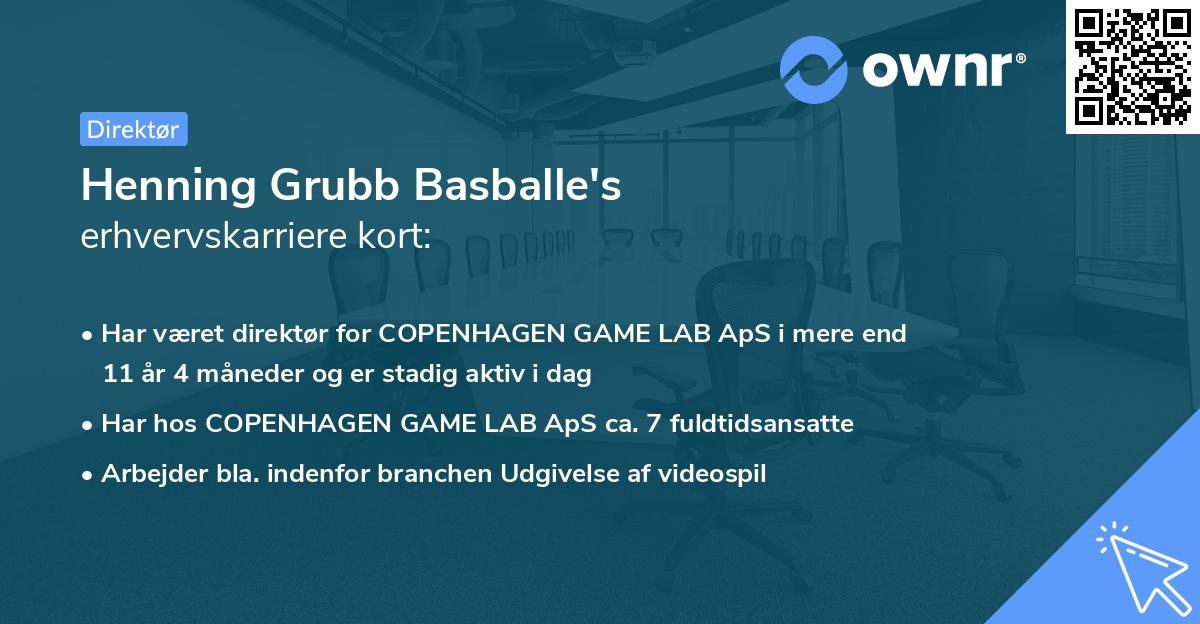 ownr®

Direktør

Henning Grubb Basballe's erhvervskarriere kort:

• Har været direktør for COPENHAGEN GAME LAB ApS i mere end 11 år 4 måneder og er stadig aktiv i dag

• Har hos COPENHAGEN GAME LAB ApS ca. 7 fuldtidsansatte

• Arbejder bla. indenfor branchen Udgivelse af videospil